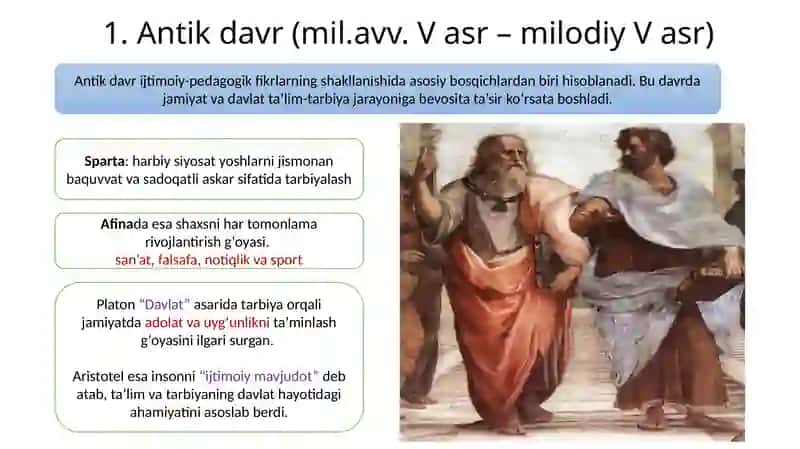 1. Antik davr (mil.avv. V asr – milodiy V asr)

Antik davr ijtimoiy-pedagogik fikrlarning shakllanishida asosiy bosqichlardan biri hisoblanadi. Bu davrda jamiyat va davlat ta'lim-tarbiya jarayoniga bevosita ta'sir ko'rsata boshladi.

Sparta: harbiy siyosat yoshlarni jismonan baquvvat va sadoqatli askar sifatida tarbiyalash

Afinada esa shaxsni har tomonlama rivojlantirish g'oyasi.
san'at, falsafa, notiqlik va sport

Platon "Davlat" asarida tarbiya orqali jamiyatda adolat va uyg'unlikni ta'minlash g'oyasini ilgari surgan.

Aristotel esa insonni "ijtimoiy mavjudot" deb atab, ta'lim va tarbiyaning davlat hayotidagi ahamiyatini asoslab berdi.